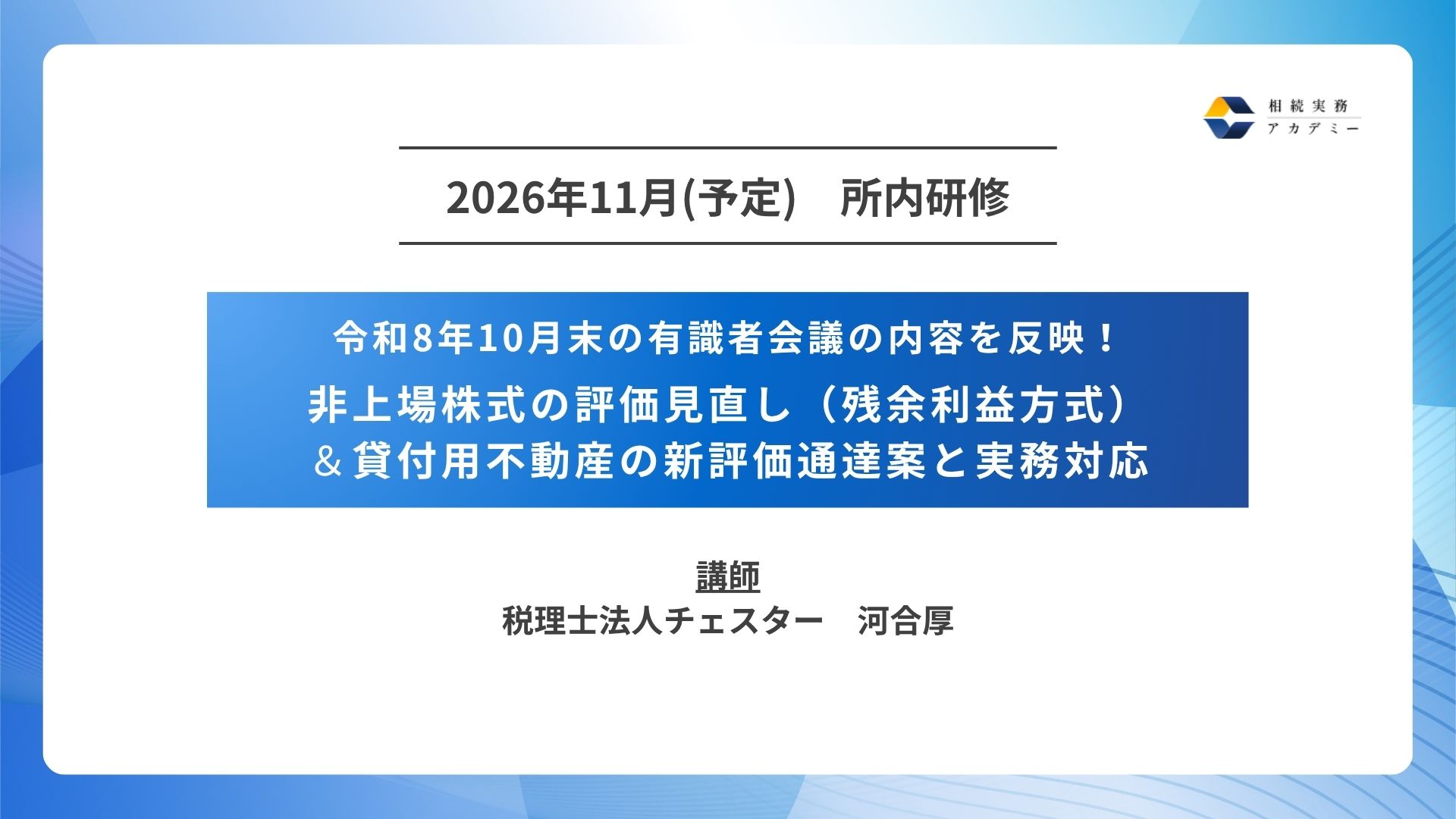 相続実務
アカデミー

2026年11月(予定) 所内研修

令和8年10月末の有識者会議の内容を反映！

非上場株式の評価見直し（残余利益方式）
＆貸付用不動産の新評価通達案と実務対応

講師
税理士法人チェスター 河合厚